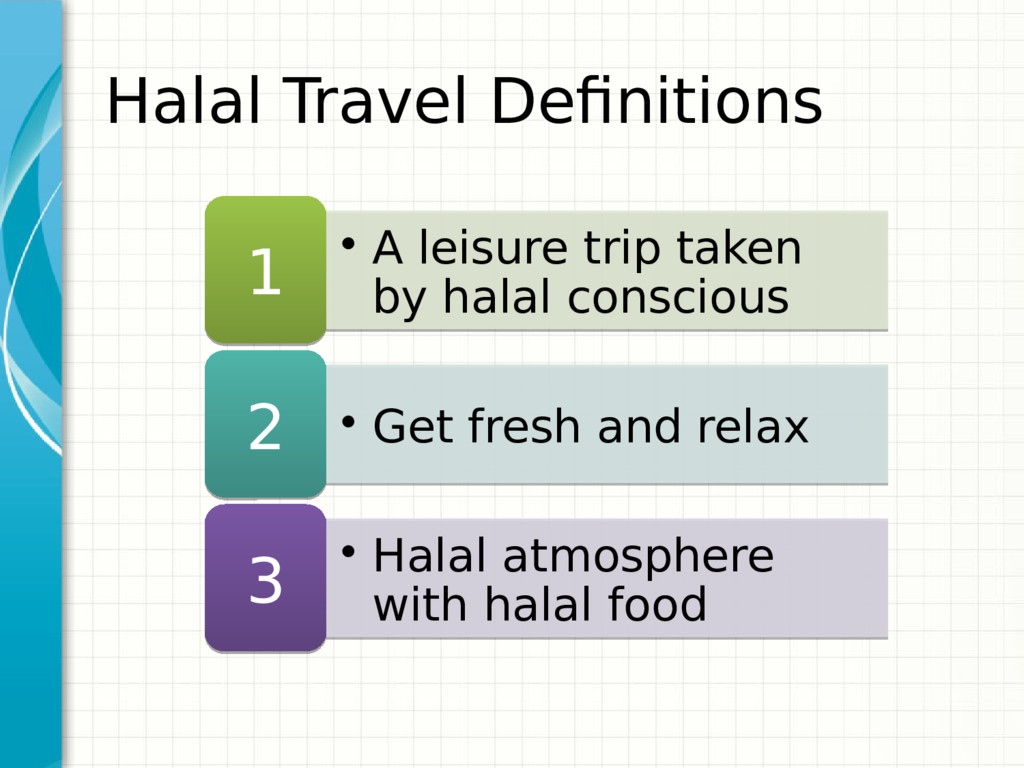 Halal Travel Definitions

1
• A leisure trip taken by halal conscious

2
• Get fresh and relax

3
• Halal atmosphere with halal food